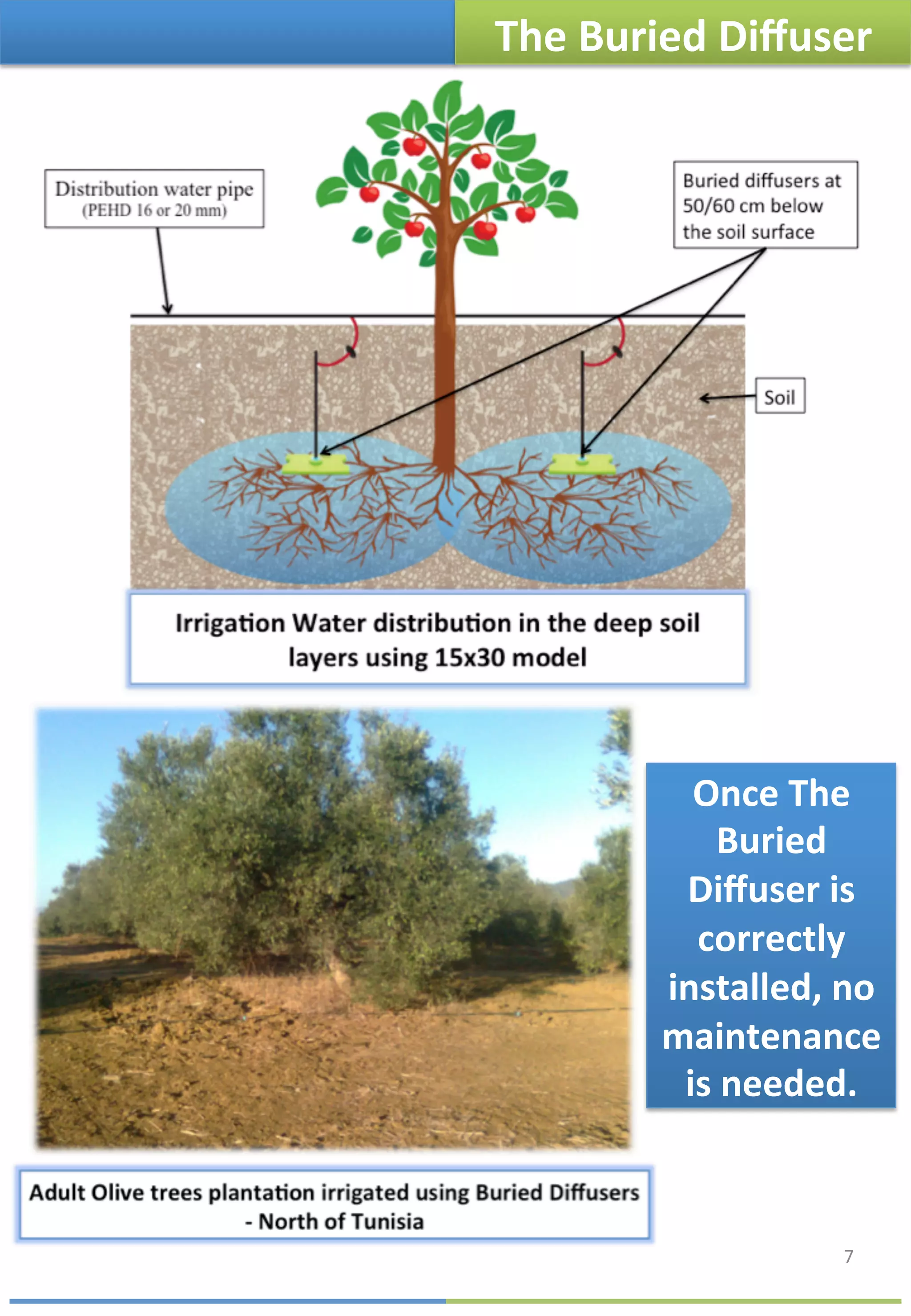 The Buried Diffuser

Distribution water pipe
(PEHD 16 or 20 mm)

Buried diffusers at 50/60 cm below the soil surface

Soil

Irrigation Water distribution in the deep soil layers using 15x30 model

Once The Buried Diffuser is correctly installed, no maintenance is needed.

Adult Olive trees plantation irrigated using Buried Diffusers - North of Tunisia

7